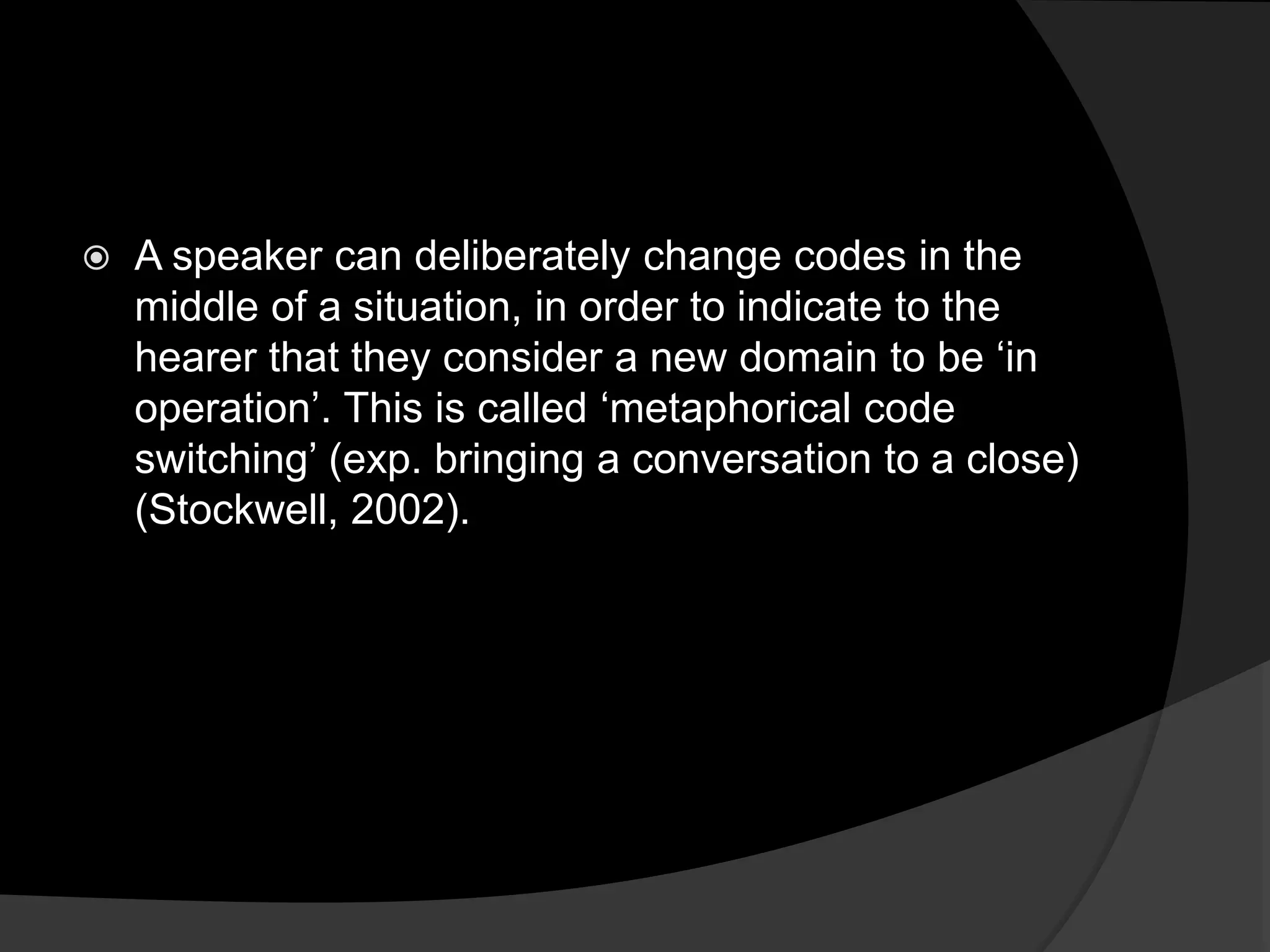 A speaker can deliberately change codes in the middle of a situation, in order to indicate to the hearer that they consider a new domain to be ‘in operation’. This is called ‘metaphorical code switching’ (exp. bringing a conversation to a close) (Stockwell, 2002).